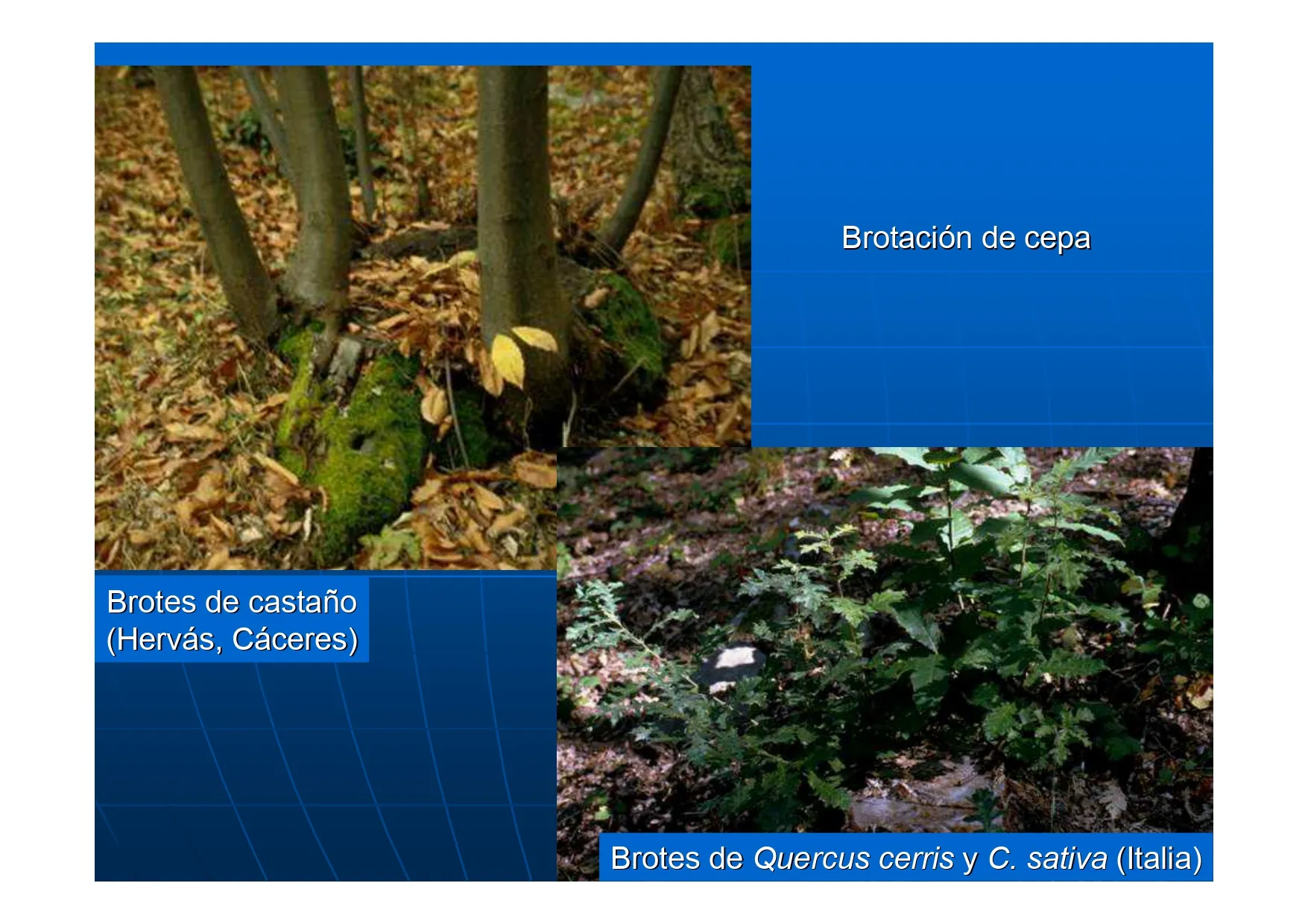 Brotación de cepa

Brotes de castaño (Hervás, Cáceres)

Brotes de Quercus cerris y C. sativa (Italia)